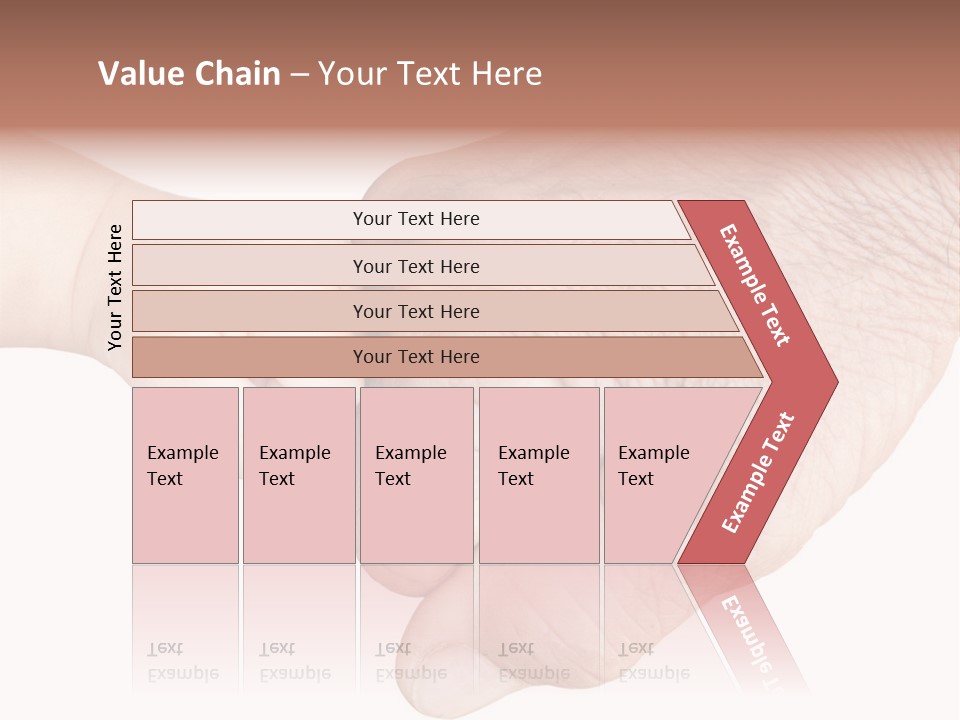 Value Chain – Your Text Here

Your Text Here

Your Text Here

Your Text Here

Your Text Here

Your Text Here

Example Text

Example Text

Example Text

Example Text

Example Text

Example Text

Example Text